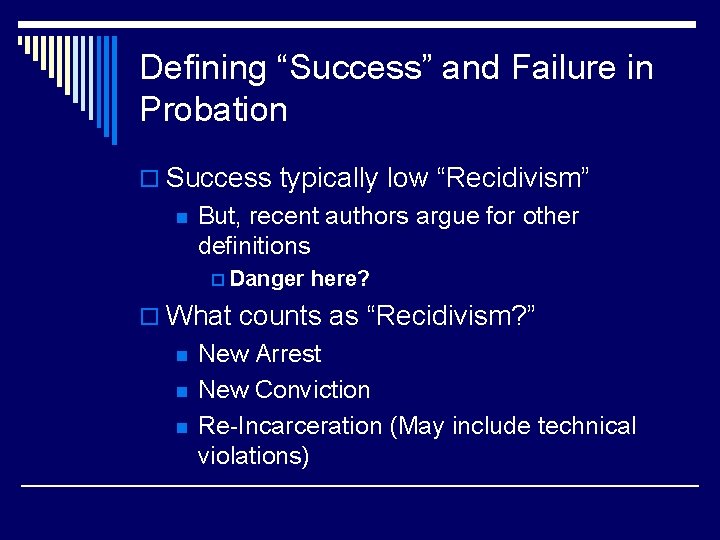 Defining “Success” and Failure in Probation

Success typically low “Recidivism”

But, recent authors argue for other definitions

Danger here?

What counts as “Recidivism?”

New Arrest

New Conviction

Re-Incarceration (May include technical violations)